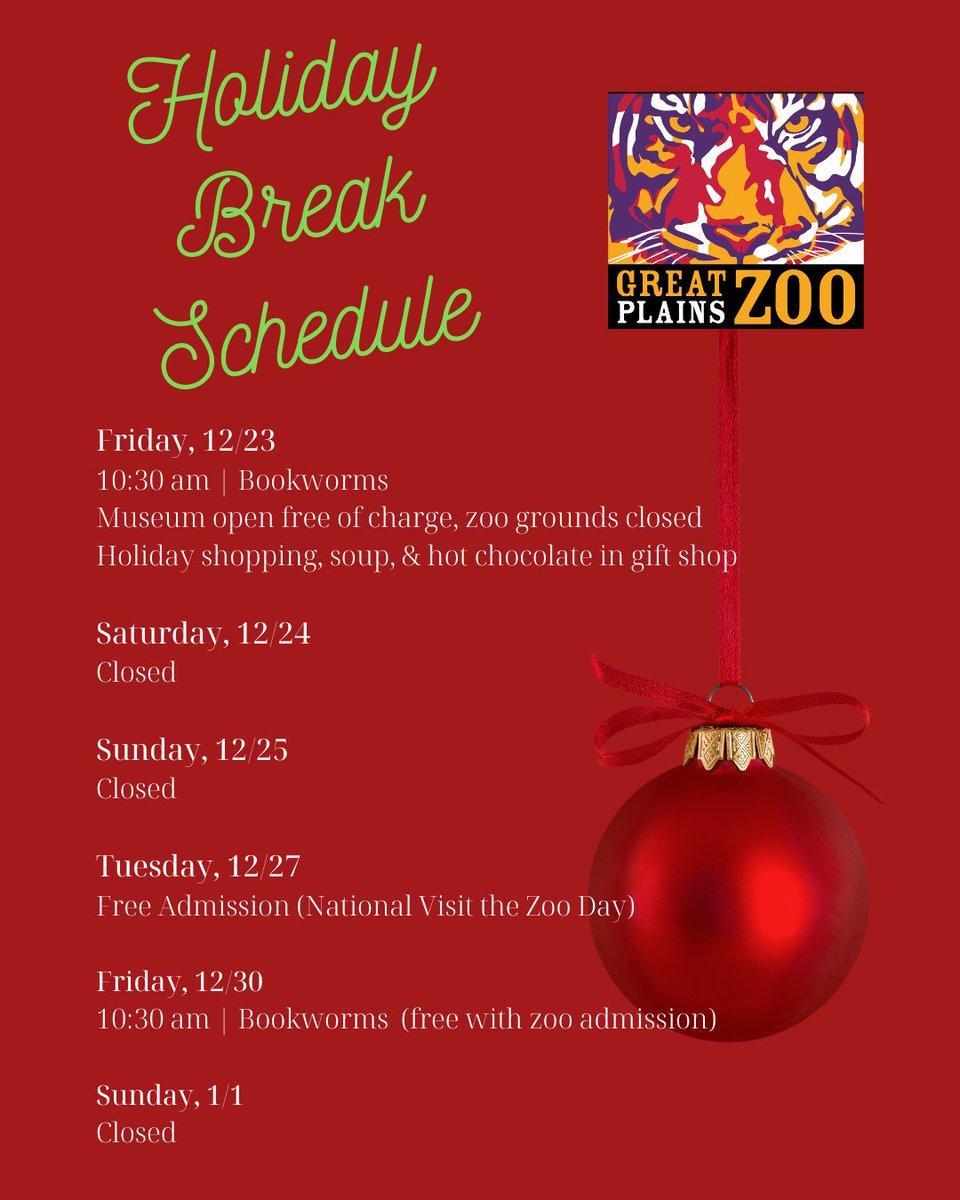 Holiday Break Schedule

GREAT PLAINS ZOO

Friday, 12/23
10:30 am | Bookworms
Museum open free of charge, zoo grounds closed
Holiday shopping, soup, & hot chocolate in gift shop

Saturday, 12/24
Closed

Sunday, 12/25
Closed

Tuesday, 12/27
Free Admission (National Visit the Zoo Day)

Friday, 12/30
10:30 am | Bookworms (free with zoo admission)

Sunday, 1/1
Closed